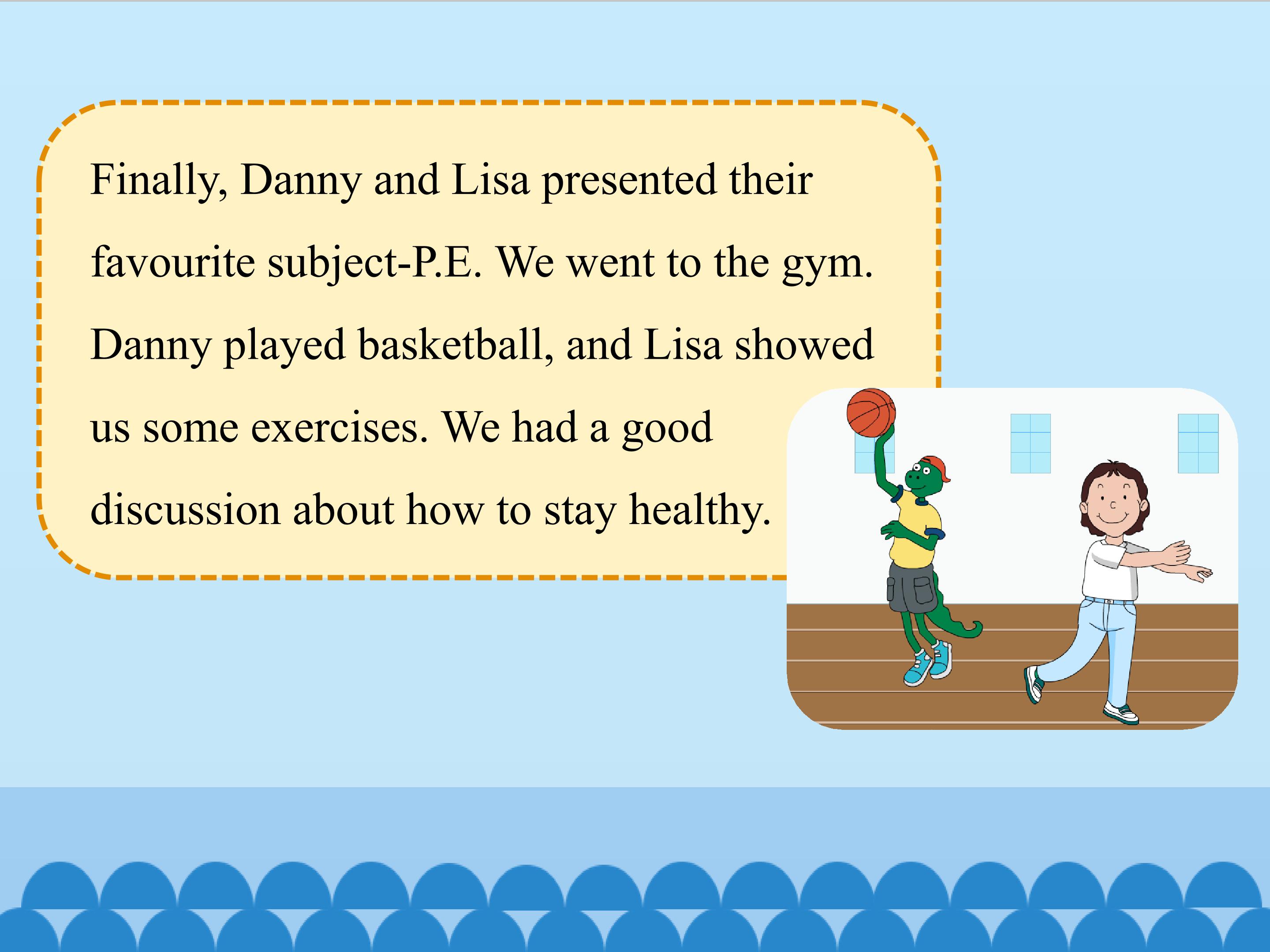 Finally, Danny and Lisa presented their favourite subject-P.E. We went to the gym. Danny played basketball, and Lisa showed us some exercises. We had a good discussion about how to stay healthy.